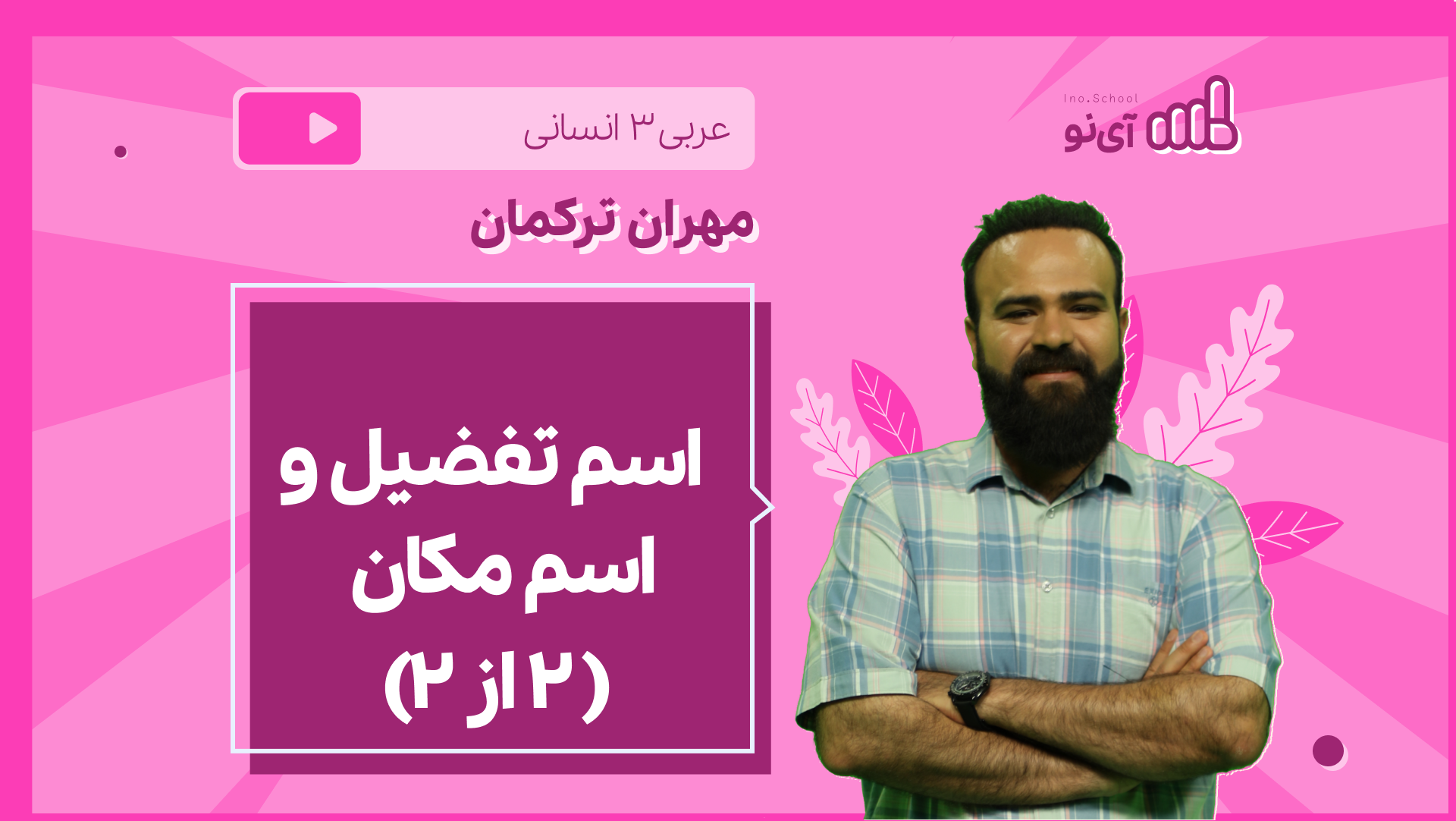 Ino.School
آی‌نو

عربی ۳ انسانی

مهران ترکمان

اسم تفضیل و
اسم مکان
(۲ از ۲)